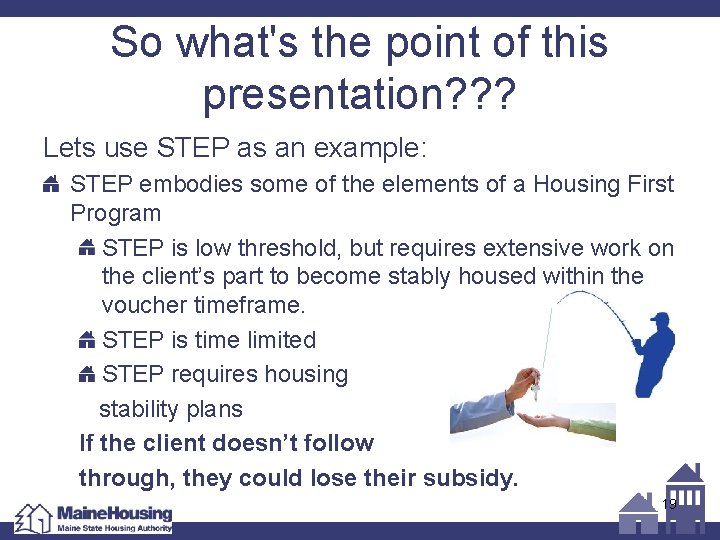 So what's the point of this presentation???

Lets use STEP as an example:

STEP embodies some of the elements of a Housing First Program

STEP is low threshold, but requires extensive work on the client's part to become stably housed within the voucher timeframe.

STEP is time limited

STEP requires housing stability plans

If the client doesn't follow through, they could lose their subsidy.

MaineHousing
Maine State Housing Authority

19